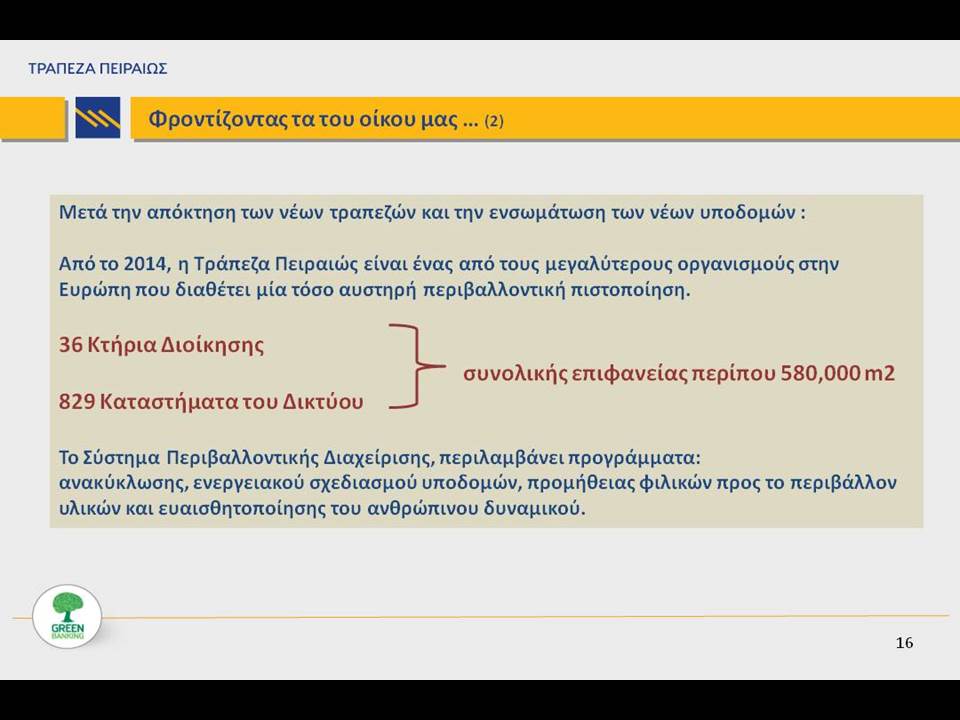 ΤΡΑΠΕΖΑ ΠΕΙΡΑΙΩΣ

Φροντίζοντας τα του οίκου μας … (2)

Μετά την απόκτηση των νέων τραπεζών και την ενσωμάτωση των νέων υποδομών :

Από το 2014, η Τράπεζα Πειραιώς είναι ένας από τους μεγαλύτερους οργανισμούς στην Ευρώπη που διαθέτει μία τόσο αυστηρή περιβαλλοντική πιστοποίηση.

36 Κτήρια Διοίκησης

829 Καταστήματα του Δικτύου

συνολικής επιφανείας περίπου 580,000 m2

Το Σύστημα Περιβαλλοντικής Διαχείρισης, περιλαμβάνει προγράμματα:
ανακύκλωσης, ενεργειακού σχεδιασμού υποδομών, προμήθειας φιλικών προς το περιβάλλον υλικών και ευαισθητοποίησης του ανθρώπινου δυναμικού.

GREEN BANKING

16